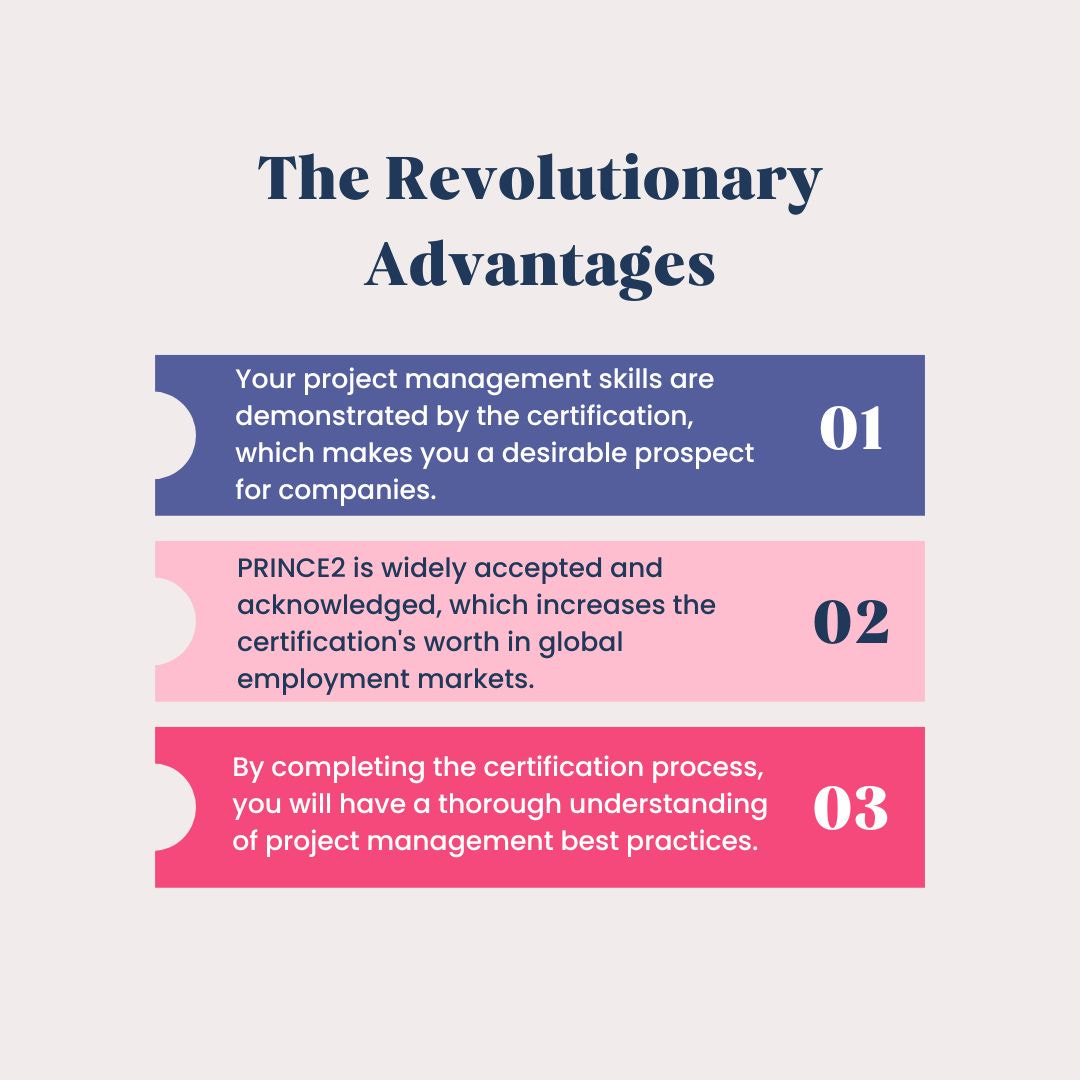 The Revolutionary Advantages

Your project management skills are demonstrated by the certification, which makes you a desirable prospect for companies.

01

PRINCE2 is widely accepted and acknowledged, which increases the certification's worth in global employment markets.

02

By completing the certification process, you will have a thorough understanding of project management best practices.

03